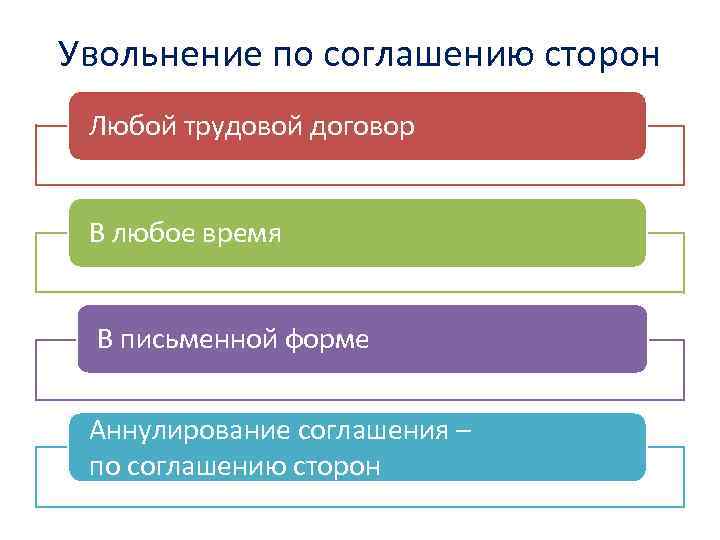 Увольнение по соглашению сторон

Любой трудовой договор

В любое время

В письменной форме

Аннулирование соглашения – по соглашению сторон